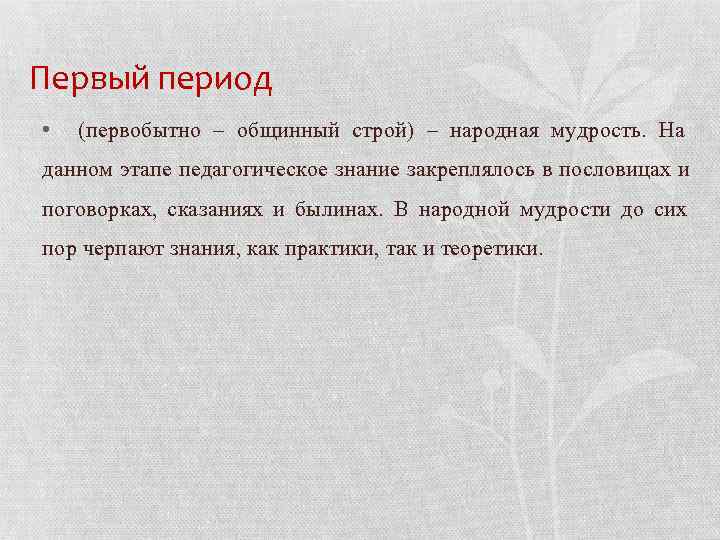 Первый период

• (первобытно – общинный строй) – народная мудрость. На данном этапе педагогическое знание закреплялось в пословицах и поговорках, сказаниях и былинах. В народной мудрости до сих пор черпают знания, как практики, так и теоретики.